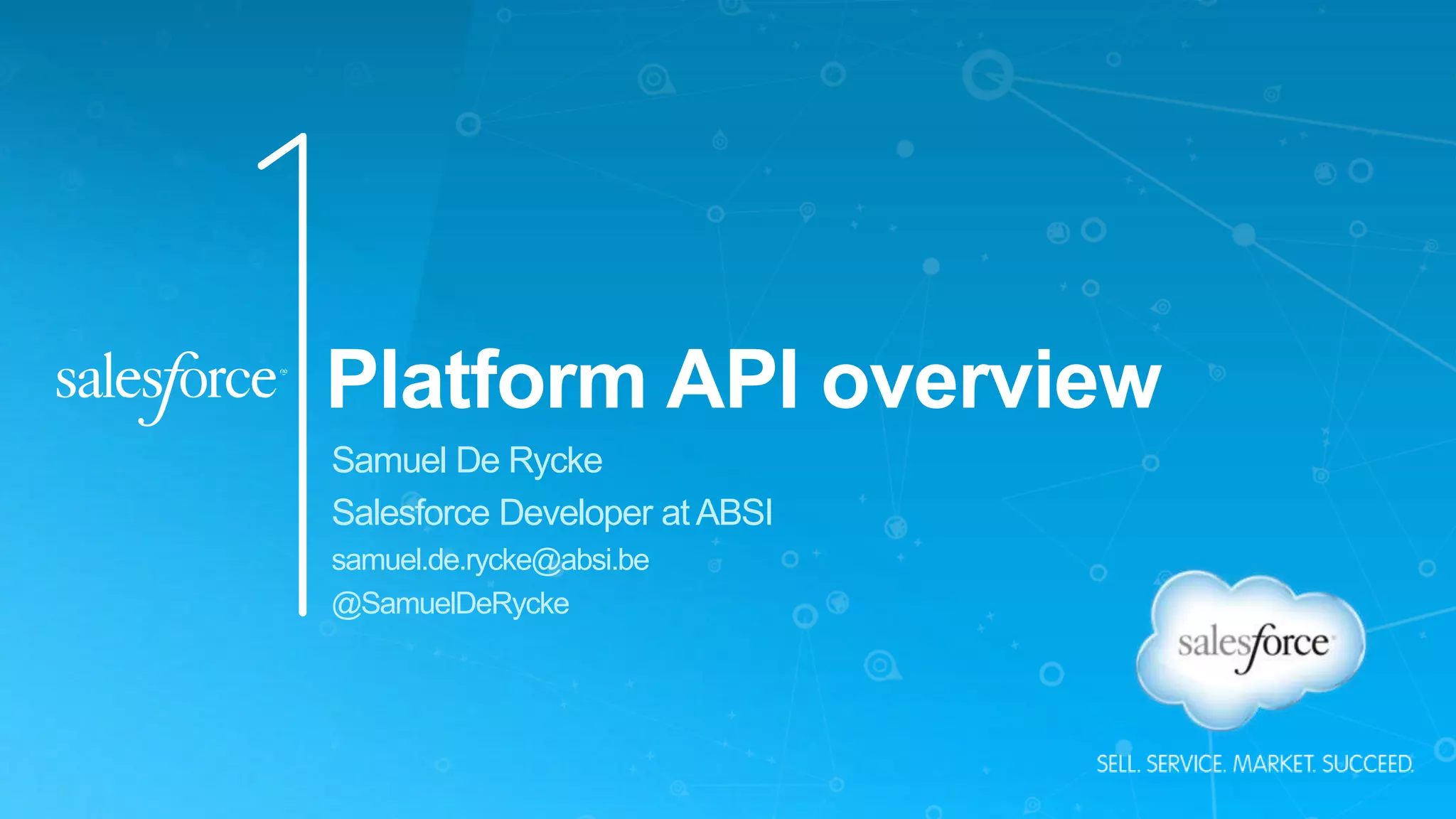 salesforce 1

Platform API overview

Samuel De Rycke

Salesforce Developer at ABSI

samuel.de.rycke@absi.be

@SamuelDeRycke

salesforce

SELL. SERVICE. MARKET. SUCCEED.